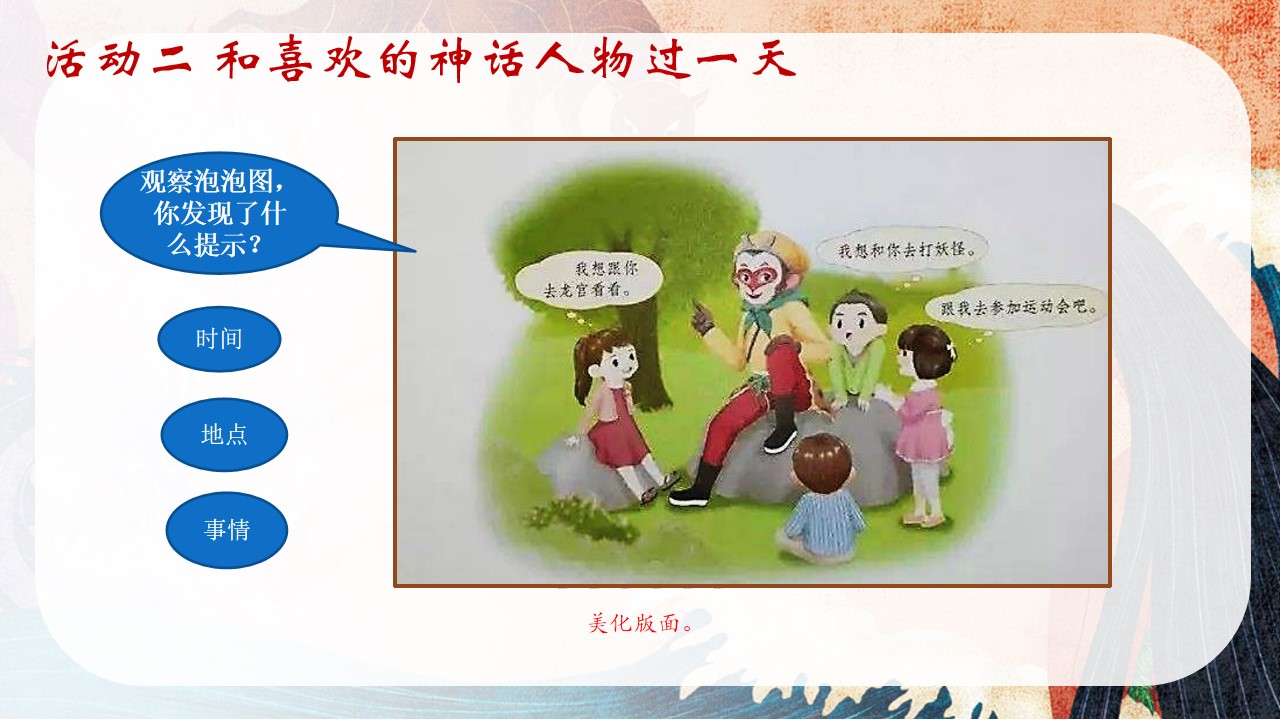 活动二 和喜欢的神话人物过一天

观察泡泡图，你发现了什么提示？

时间

地点

事情

我想跟你去龙宫看看。

我想和你去打妖怪。

跟我去参加运动会吧。

美化版面。